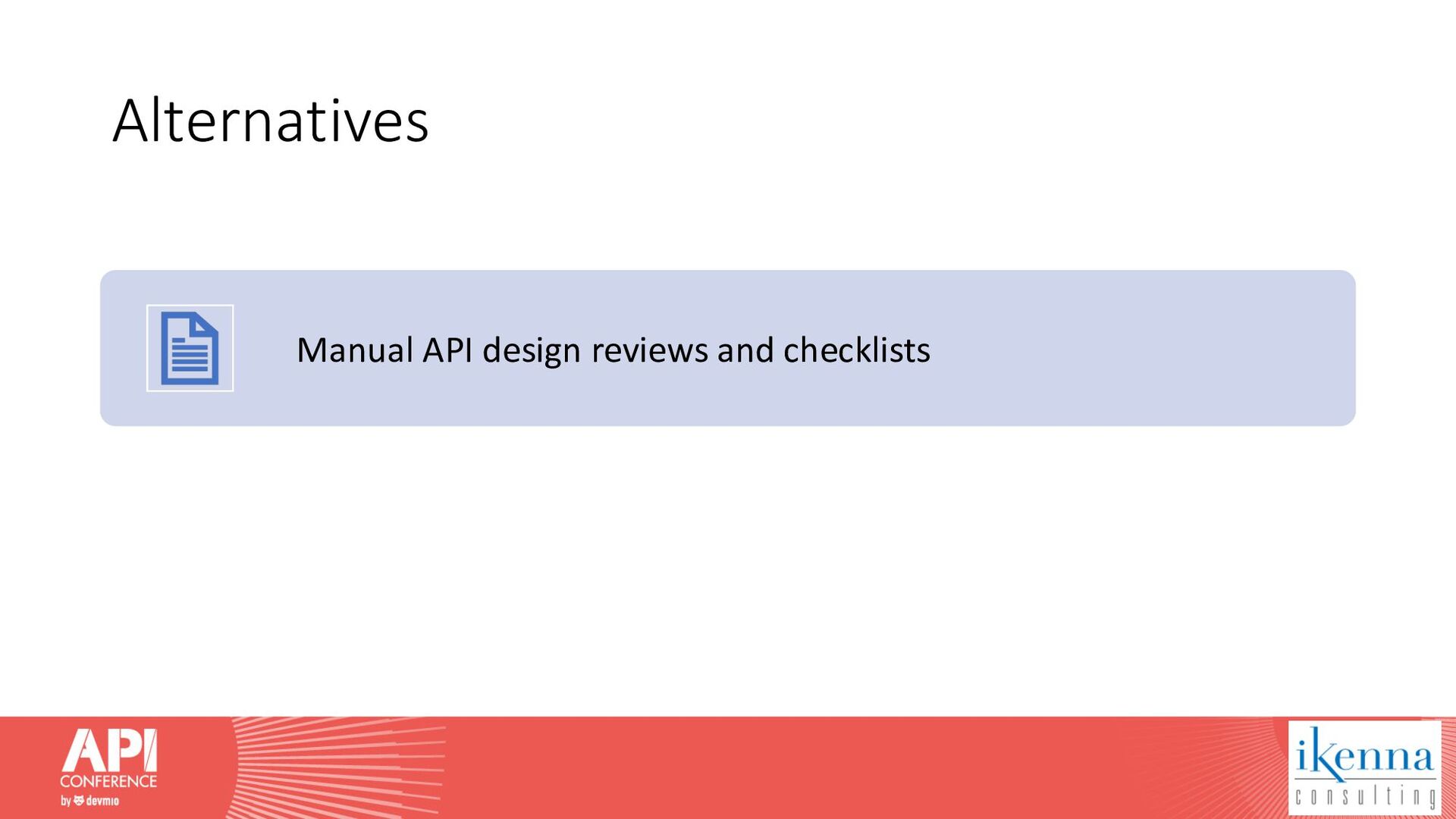 Alternatives

Manual API design reviews and checklists

API
CONFERENCE
by devmio

ikenna
consulting